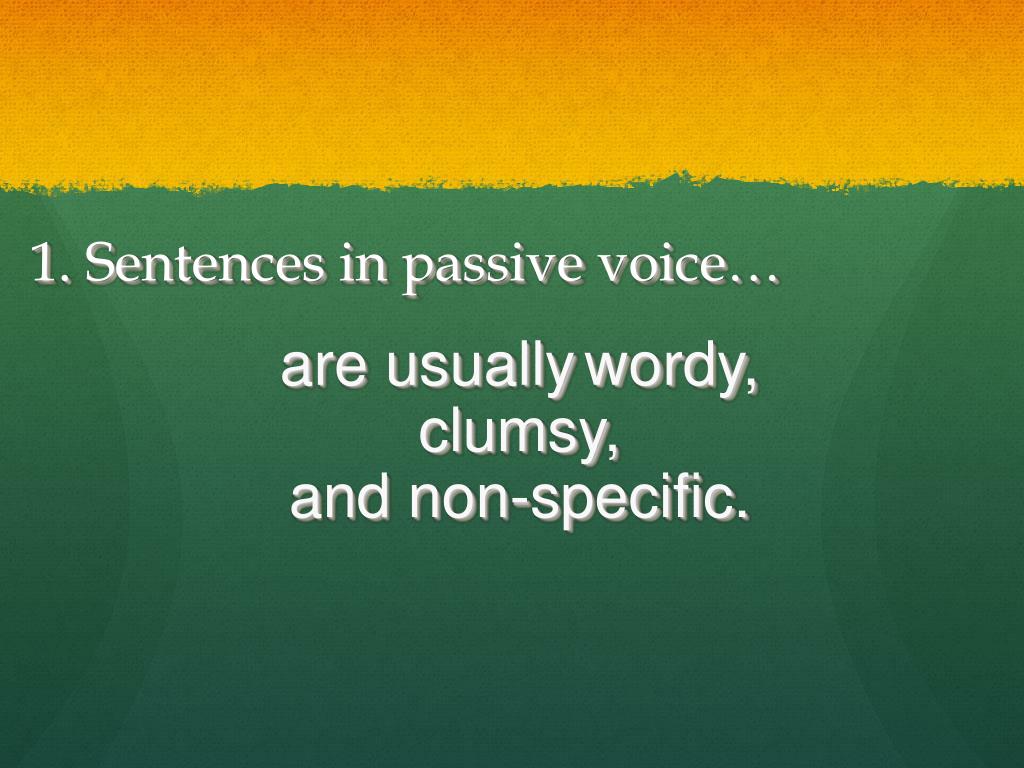 1. Sentences in passive voice…

are usually wordy,
clumsy,
and non-specific.